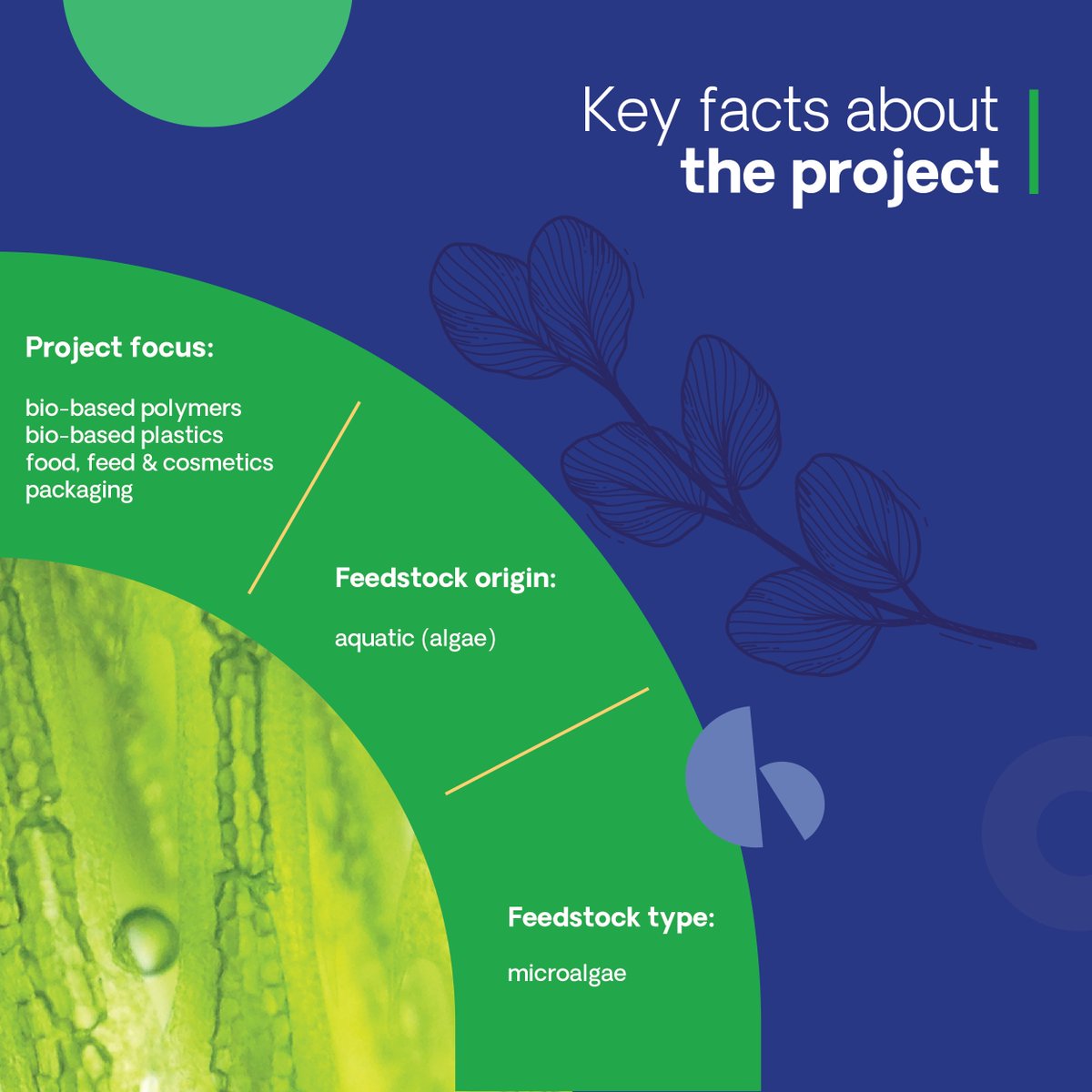 Key facts about
the project

Project focus:

bio-based polymers
bio-based plastics
food, feed & cosmetics
packaging

Feedstock origin:

aquatic (algae)

Feedstock type:

microalgae